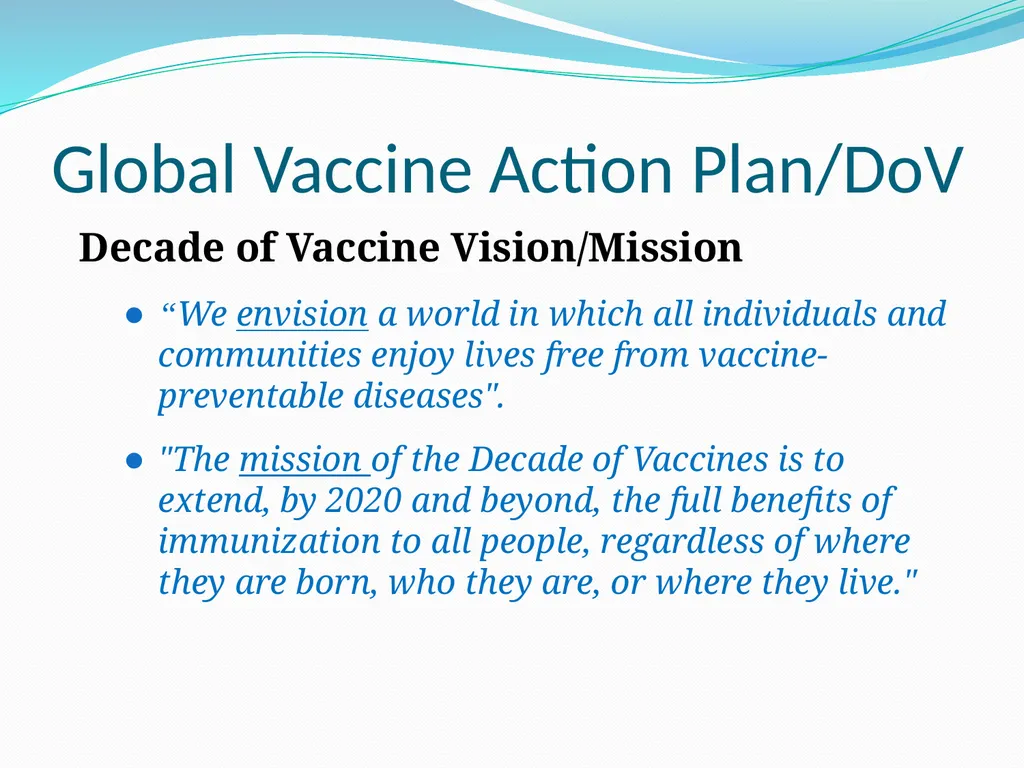 Global Vaccine Action Plan/DoV

Decade of Vaccine Vision/Mission

• "We envision a world in which all individuals and communities enjoy lives free from vaccine-preventable diseases".

• "The mission of the Decade of Vaccines is to extend, by 2020 and beyond, the full benefits of immunization to all people, regardless of where they are born, who they are, or where they live."